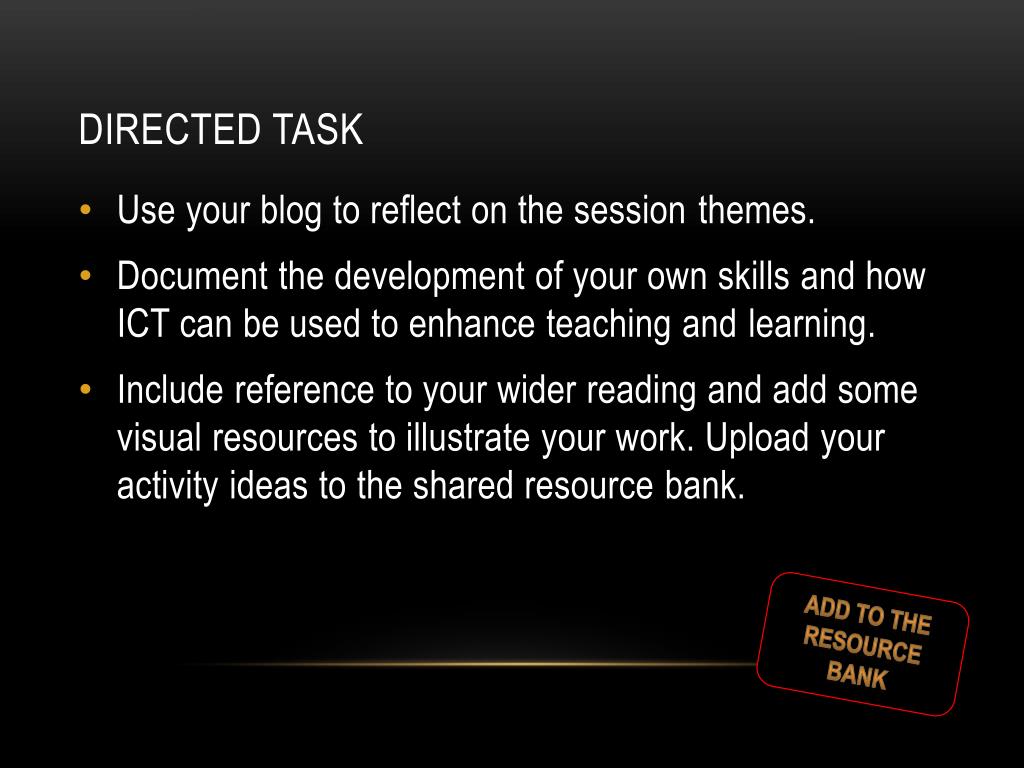 DIRECTED TASK

• Use your blog to reflect on the session themes.
• Document the development of your own skills and how ICT can be used to enhance teaching and learning.
• Include reference to your wider reading and add some visual resources to illustrate your work. Upload your activity ideas to the shared resource bank.

ADD TO THE RESOURCE BANK